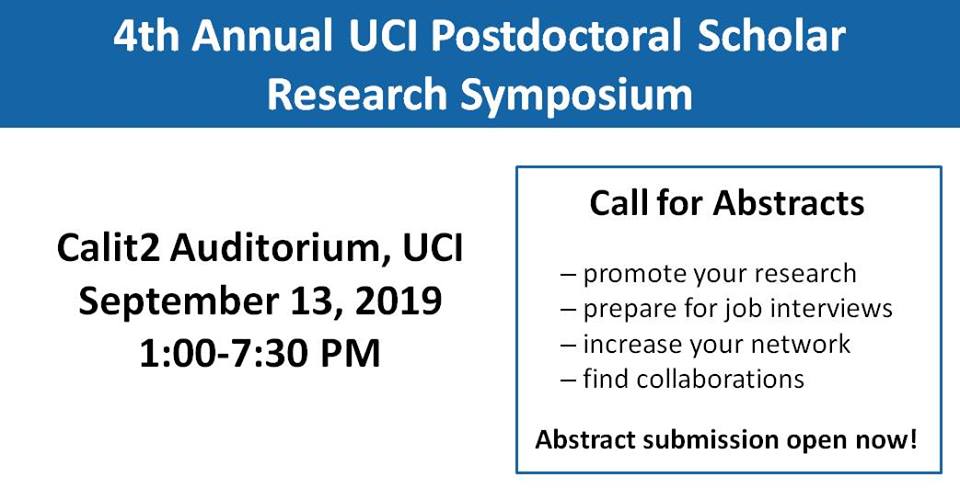 4th Annual UCI Postdoctoral Scholar Research Symposium

Calit2 Auditorium, UCI
September 13, 2019
1:00-7:30 PM

Call for Abstracts

– promote your research
– prepare for job interviews
– increase your network
– find collaborations

Abstract submission open now!